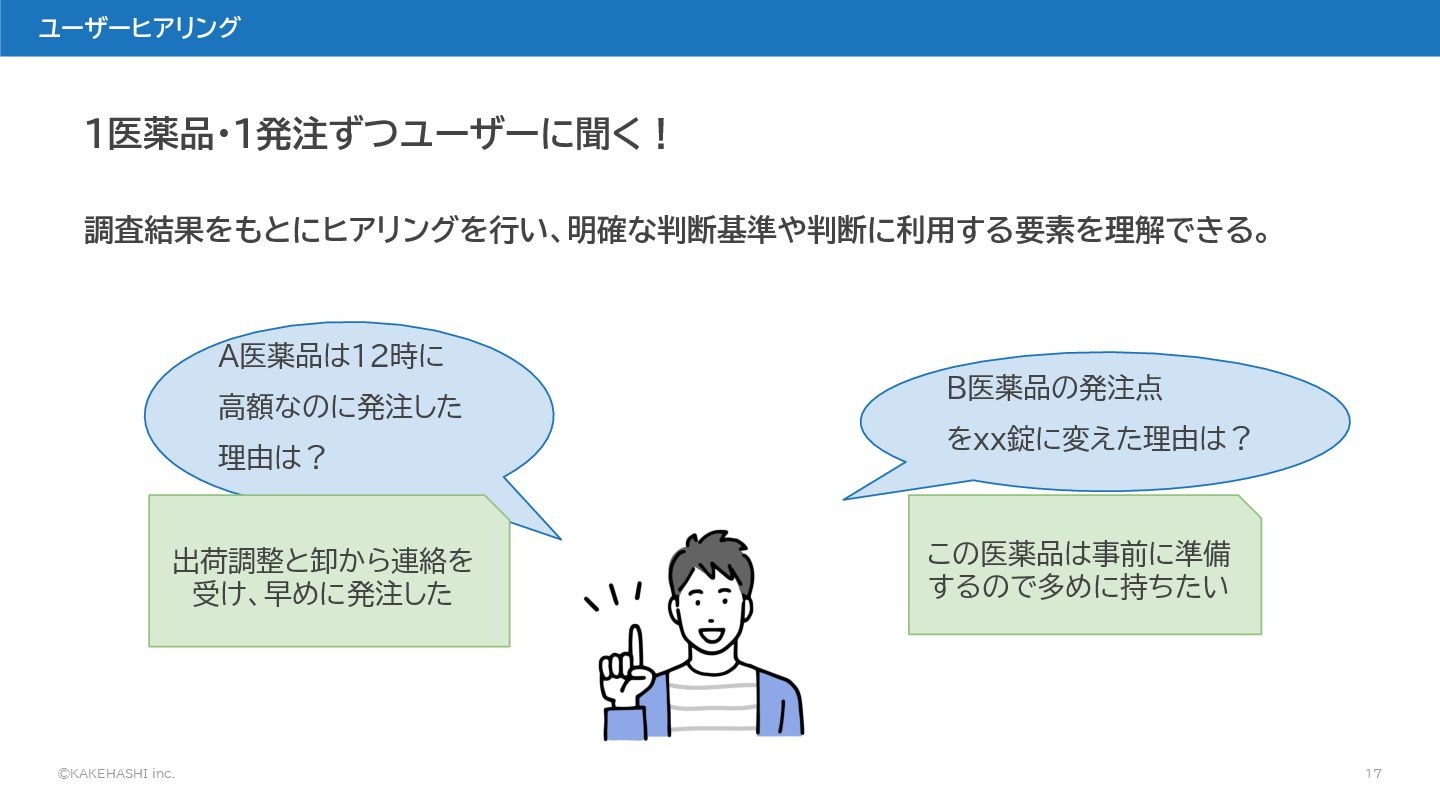 ユーザーヒアリング

1医薬品・1発注ずつユーザーに聞く！

調査結果をもとにヒアリングを行い、明確な判断基準や判断に利用する要素を理解できる。

A医薬品は12時に高額なのに発注した理由は？

出荷調整と卸から連絡を受け、早めに発注した

B医薬品の発注点をxx錠に変えた理由は？

この医薬品は事前に準備するので多めに持ちたい

©KAKEHASHI inc.

17